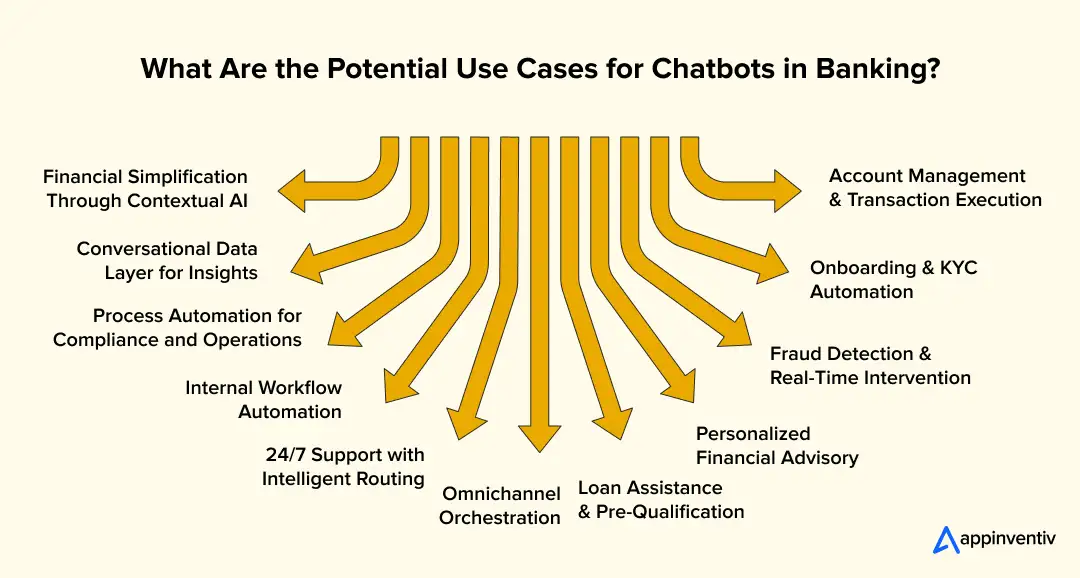 What Are the Potential Use Cases for Chatbots in Banking?

Financial Simplification Through Contextual AI

Conversational Data Layer for Insights

Process Automation for Compliance and Operations

Internal Workflow Automation

24/7 Support with Intelligent Routing

Omnichannel Orchestration

Loan Assistance & Pre-Qualification

Personalized Financial Advisory

Fraud Detection & Real-Time Intervention

Onboarding & KYC Automation

Account Management & Transaction Execution

appinventiv